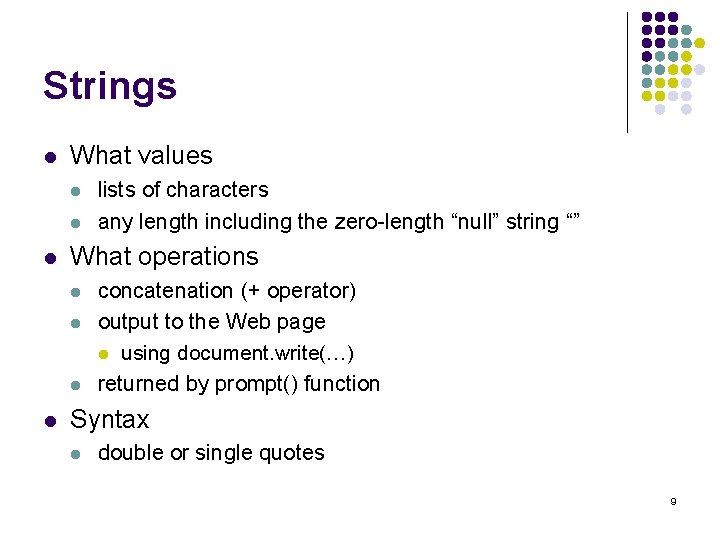 Strings

- What values
  - lists of characters
  - any length including the zero-length “null” string “”
- What operations
  - concatenation (+ operator)
  - output to the Web page
    - using document.write(…)
  - returned by prompt() function
- Syntax
  - double or single quotes

9